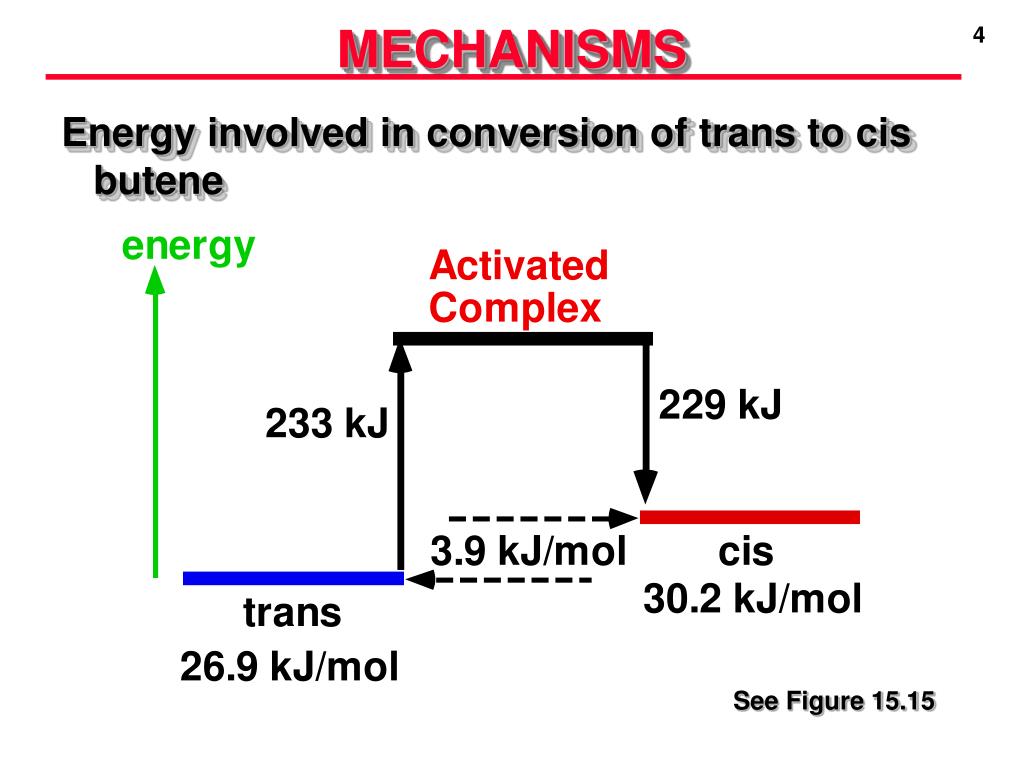 MECHANISMS

4

Energy involved in conversion of trans to cis butene

energy

Activated Complex

233 kJ

229 kJ

3.9 kJ/mol

cis
30.2 kJ/mol

trans
26.9 kJ/mol

See Figure 15.15